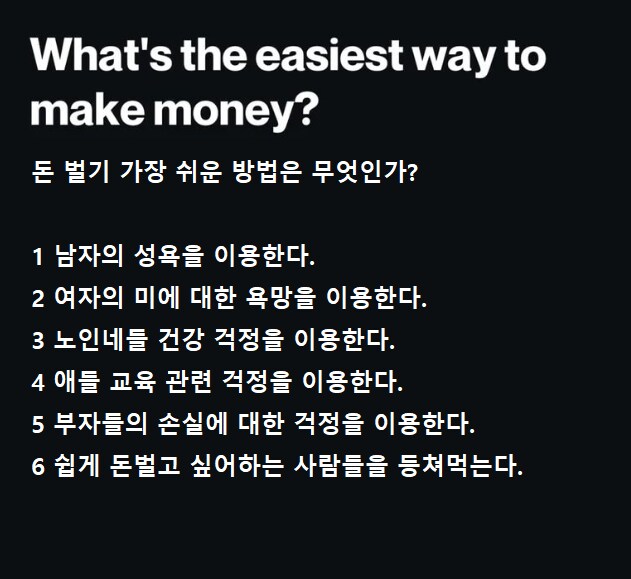 What's the easiest way to make money?

돈 벌기 가장 쉬운 방법은 무엇인가?

1 남자의 성욕을 이용한다.
2 여자의 미에 대한 욕망을 이용한다.
3 노인네들 건강 걱정을 이용한다.
4 애들 교육 관련 걱정을 이용한다.
5 부자들의 손실에 대한 걱정을 이용한다.
6 쉽게 돈벌고 싶어하는 사람들을 등쳐먹는다.